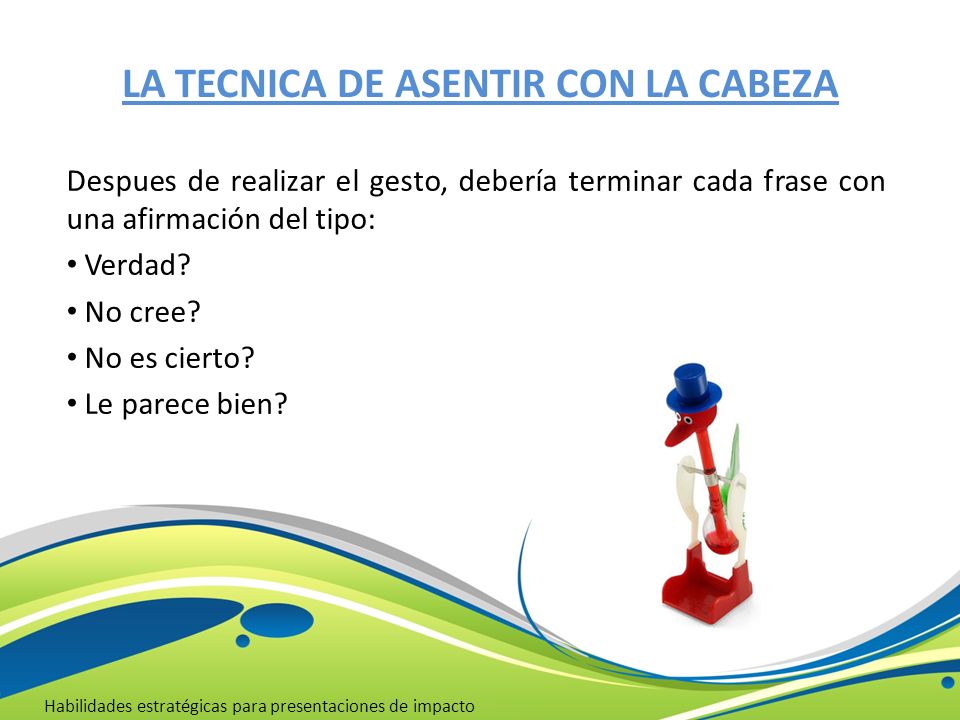 LA TECNICA DE ASENTIR CON LA CABEZA

Despues de realizar el gesto, debería terminar cada frase con una afirmación del tipo:

• Verdad?
• No cree?
• No es cierto?
• Le parece bien?

Habilidades estratégicas para presentaciones de impacto